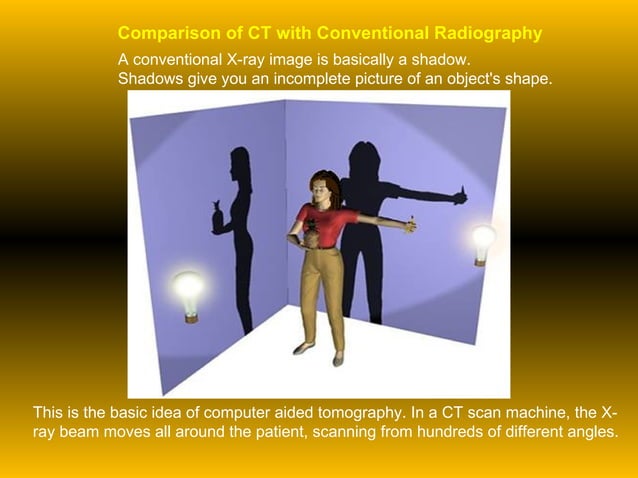 Comparison of CT with Conventional Radiography

A conventional X-ray image is basically a shadow.
Shadows give you an incomplete picture of an object's shape.

This is the basic idea of computer aided tomography. In a CT scan machine, the X-ray beam moves all around the patient, scanning from hundreds of different angles.